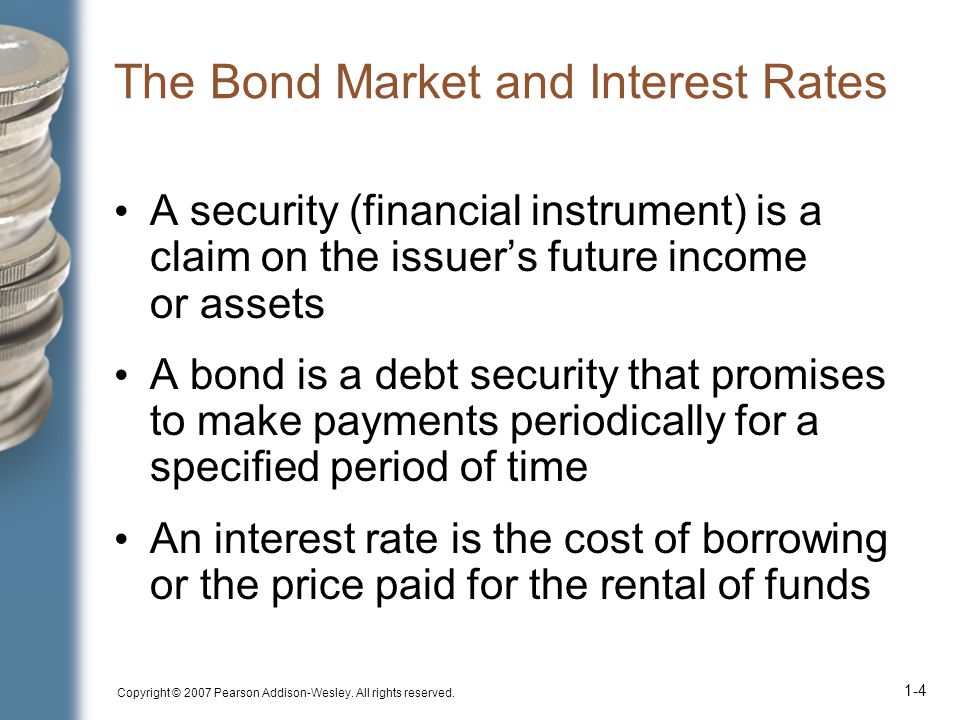 The Bond Market and Interest Rates

• A security (financial instrument) is a claim on the issuer’s future income or assets

• A bond is a debt security that promises to make payments periodically for a specified period of time

• An interest rate is the cost of borrowing or the price paid for the rental of funds

Copyright © 2007 Pearson Addison-Wesley. All rights reserved.

1-4